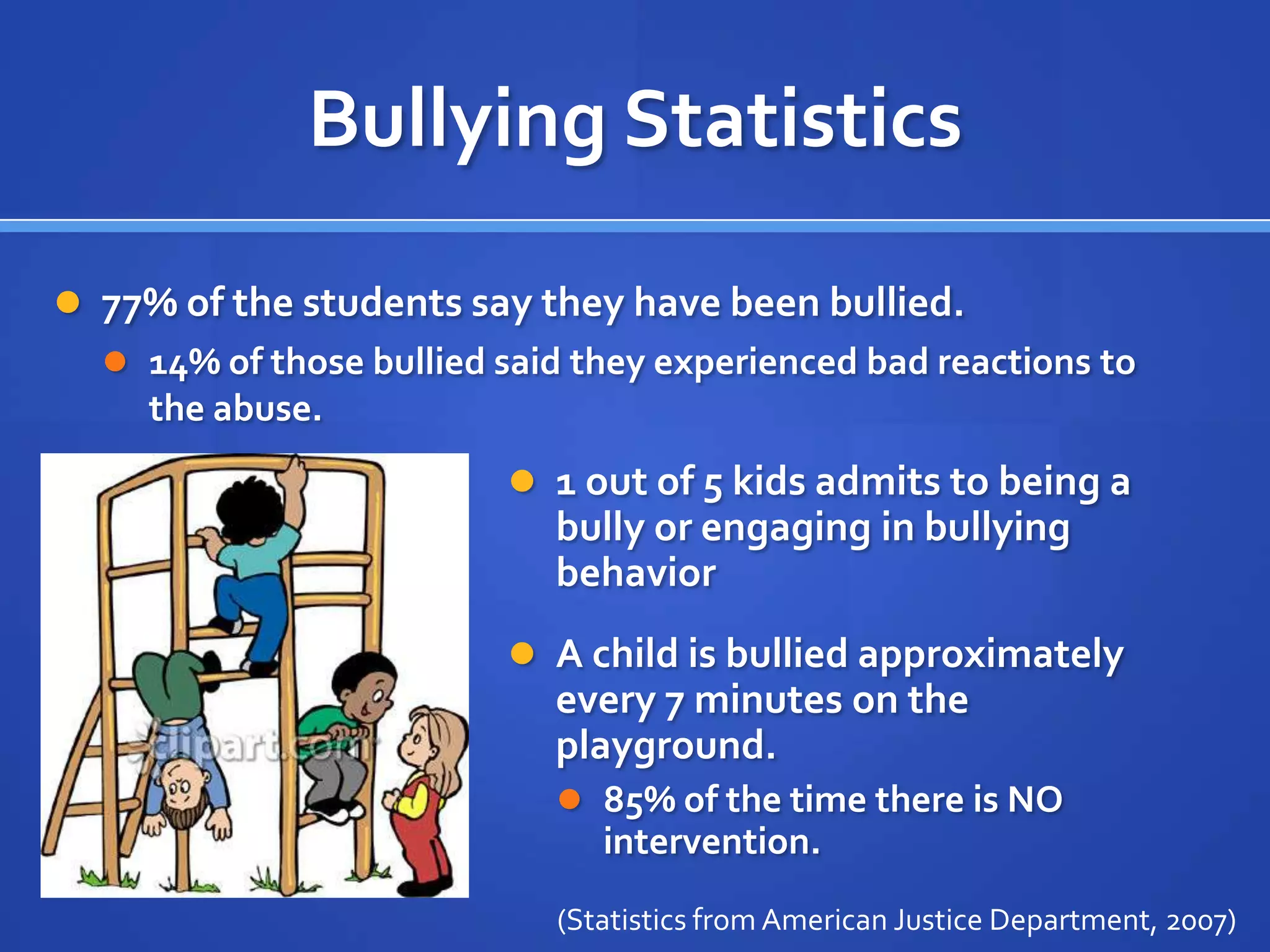 Bullying Statistics

77% of the students say they have been bullied.

14% of those bullied said they experienced bad reactions to the abuse.

clipart.com

1 out of 5 kids admits to being a bully or engaging in bullying behavior

A child is bullied approximately every 7 minutes on the playground.

85% of the time there is NO intervention.

(Statistics from American Justice Department, 2007)